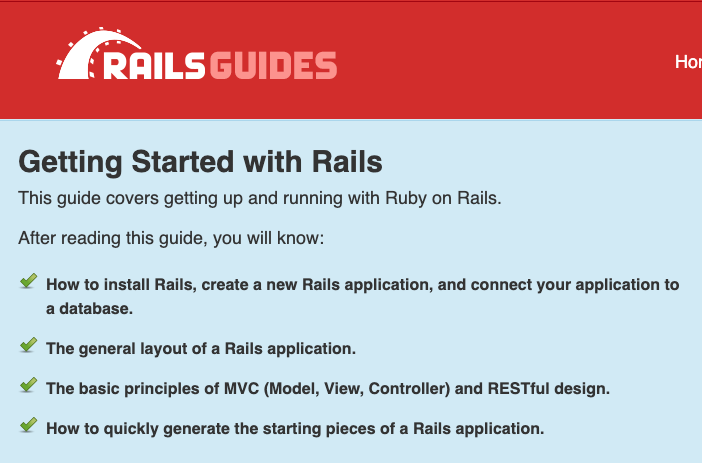 RAILSGUIDES

Hor

Getting Started with Rails

This guide covers getting up and running with Ruby on Rails.

After reading this guide, you will know:

How to install Rails, create a new Rails application, and connect your application to a database.

The general layout of a Rails application.

The basic principles of MVC (Model, View, Controller) and RESTful design.

How to quickly generate the starting pieces of a Rails application.